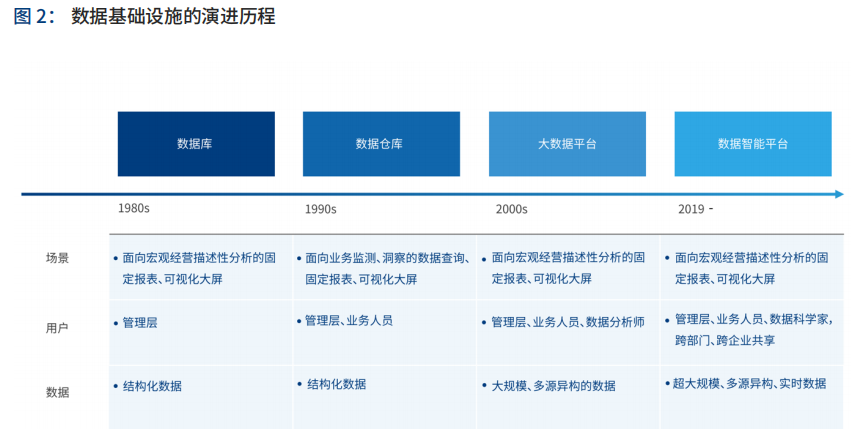 图 2： 数据基础设施的演进历程

| | 数据库 | 数据仓库 | 大数据平台 | 数据智能平台 |
|---|---|---|---|---|
| | 1980s | 1990s | 2000s | 2019 - |
| 场景 | • 面向宏观经营描述性分析的固定报表、可视化大屏 | • 面向业务监测、洞察的数据查询、固定报表、可视化大屏 | • 面向宏观经营描述性分析的固定报表、可视化大屏 | • 面向宏观经营描述性分析的固定报表、可视化大屏 |
| 用户 | • 管理层 | • 管理层、业务人员 | • 管理层、业务人员、数据分析师 | • 管理层、业务人员、数据科学家，跨部门、跨企业共享 |
| 数据 | • 结构化数据 | • 结构化数据 | • 大规模、多源异构的数据 | • 超大规模、多源异构、实时数据 |